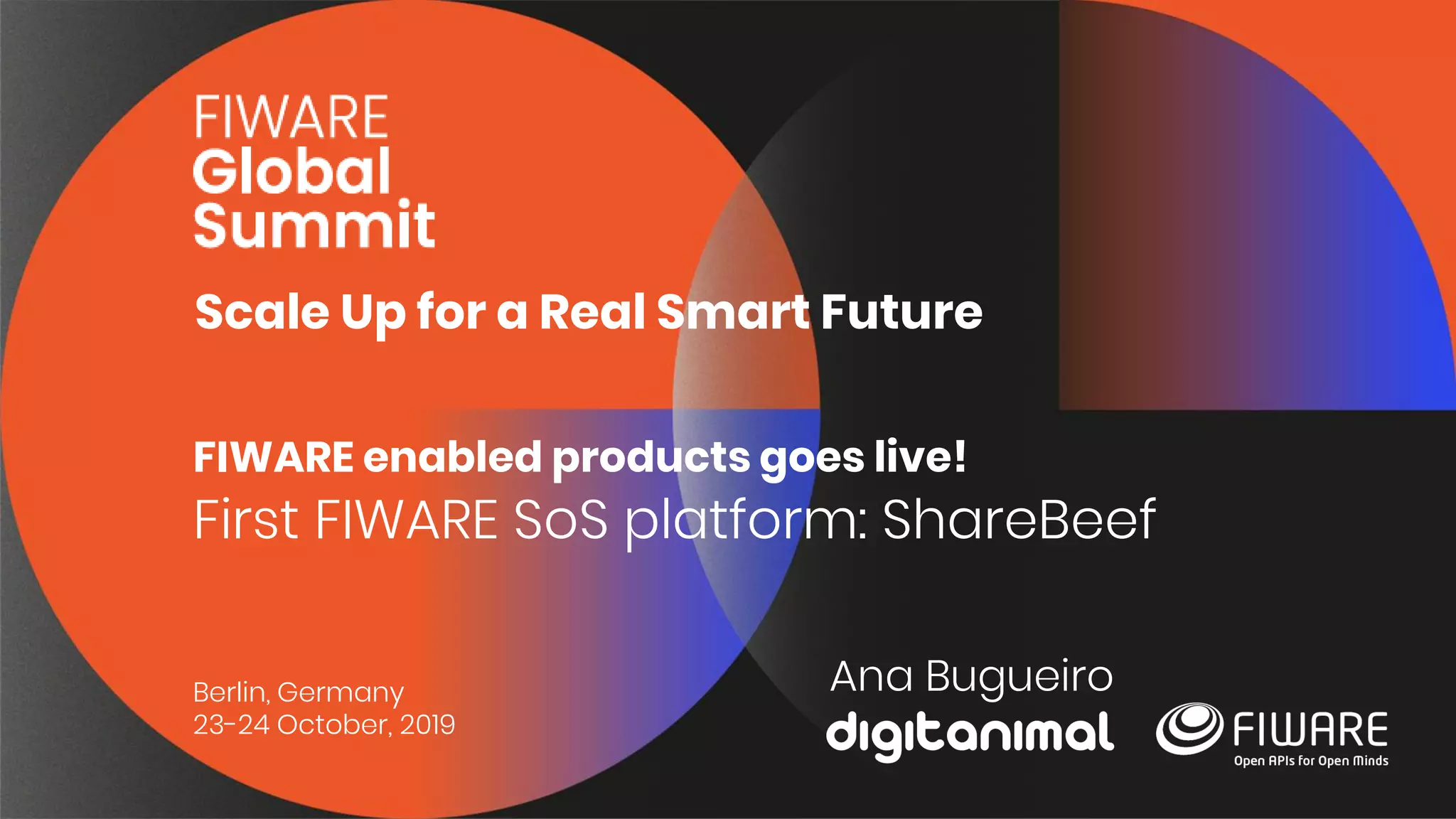 FIWARE
Global
Summit

Scale Up for a Real Smart Future

FIWARE enabled products goes live!
First FIWARE SoS platform: ShareBeef

Berlin, Germany
23-24 October, 2019

Ana Bugueiro
digitanimal

FIWARE
Open APIs for Open Minds